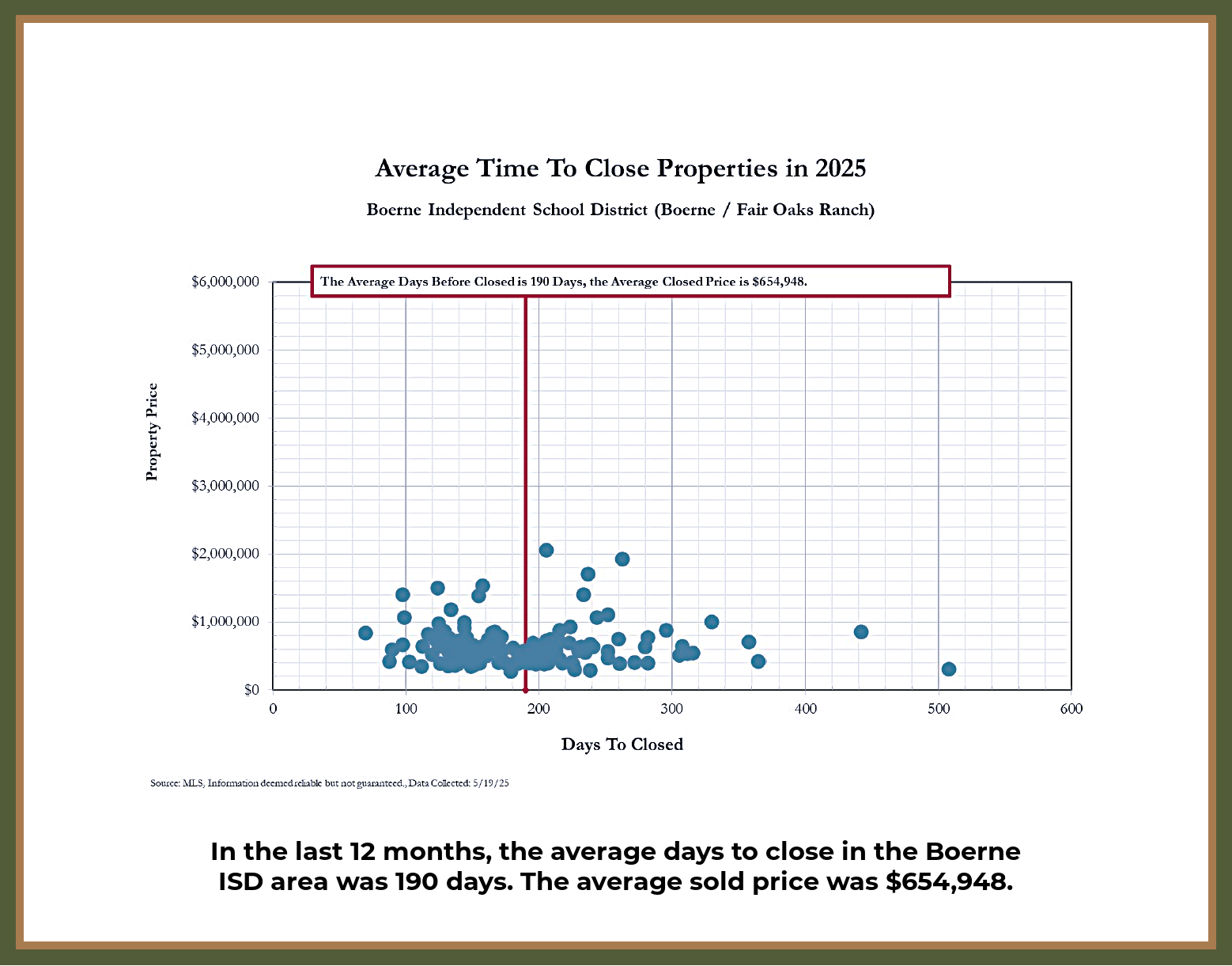 Average Time To Close Properties in 2025

Boerne Independent School District (Boerne / Fair Oaks Ranch)

The Average Days Before Closed is 190 Days, the Average Closed Price is $654,948.

Property Price

$6,000,000
$5,000,000
$4,000,000
$3,000,000
$2,000,000
$1,000,000
$0

0 100 200 300 400 500 600

Days To Closed

Source: MLS, Information deemed reliable but not guaranteed., Data Collected: 5/19/25

In the last 12 months, the average days to close in the Boerne ISD area was 190 days. The average sold price was $654,948.